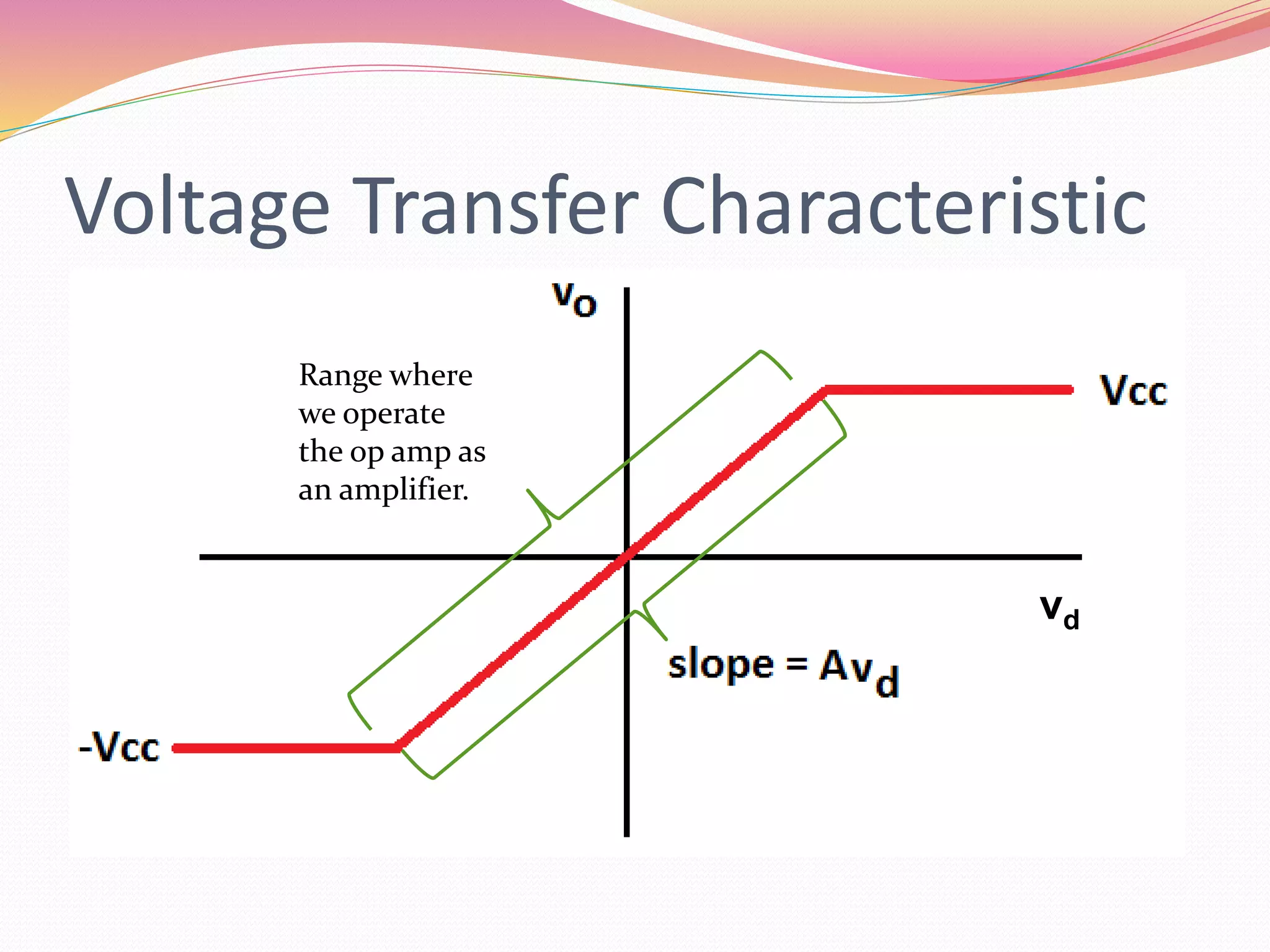 Voltage Transfer Characteristic

$v_o$

Range where we operate the op amp as an amplifier.

Vcc

$v_d$

slope = $Av_d$

-Vcc